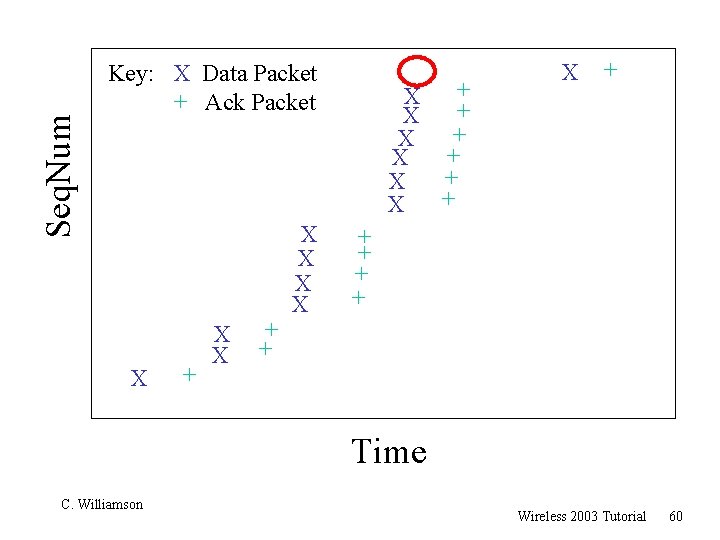 Key: X Data Packet
+ Ack Packet

SeqNum

Time

C. Williamson

Wireless 2003 Tutorial 60